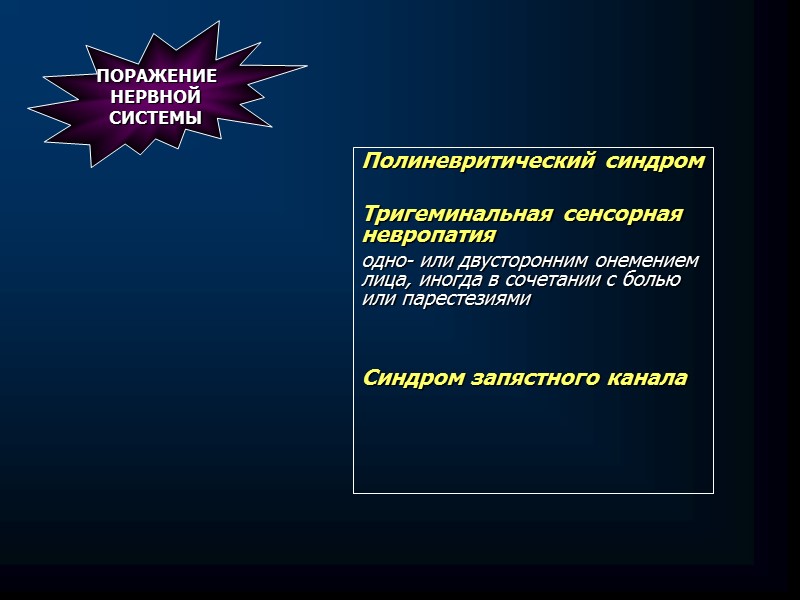 ПОРАЖЕНИЕ НЕРВНОЙ СИСТЕМЫ

Полиневритический синдром

Тригеминальная сенсорная невропатия

одно- или двусторонним онемением лица, иногда в сочетании с болью или парестезиями

Синдром запястного канала